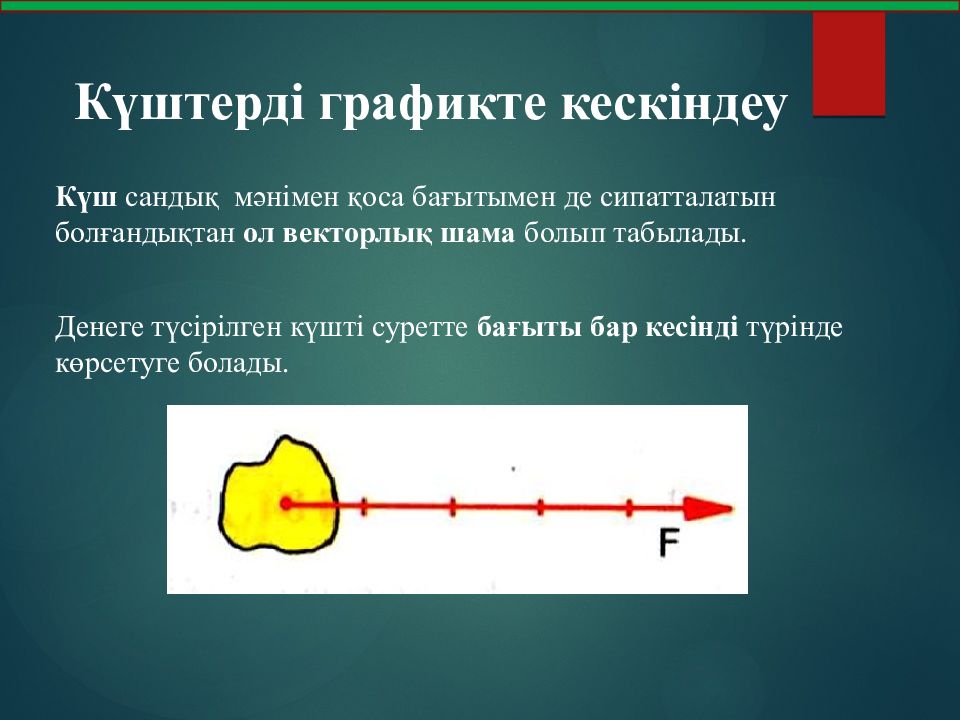 Күштерді графикте кескіндеу

Күш сандық мәнімен қоса бағытымен де сипатталатын болғандықтан ол векторлық шама болып табылады.

Денеге түсірілген күшті суретте бағыты бар кесінді түрінде көрсетуге болады.

F